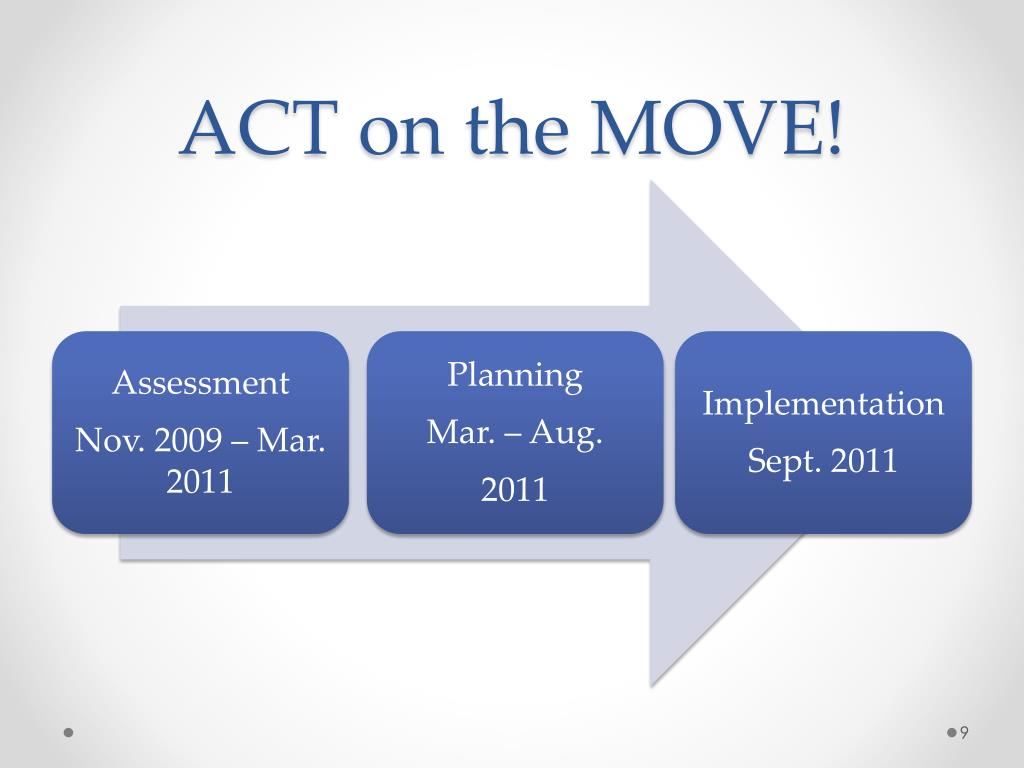 ACT on the MOVE!

Assessment

Nov. 2009 – Mar. 2011

Planning

Mar. – Aug.

2011

Implementation

Sept. 2011

9